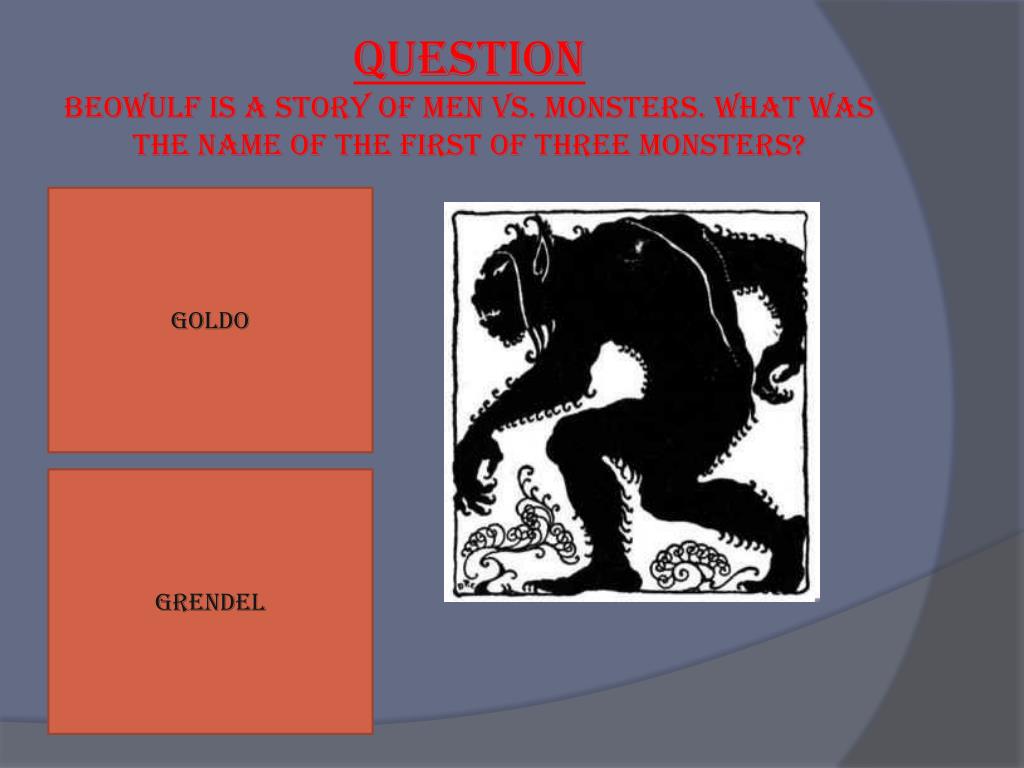 QUESTION
BEOWULF IS A STORY OF MEN VS. MONSTERS. WHAT WAS THE NAME OF THE FIRST OF THREE MONSTERS?

GOLDO

GRENDEL